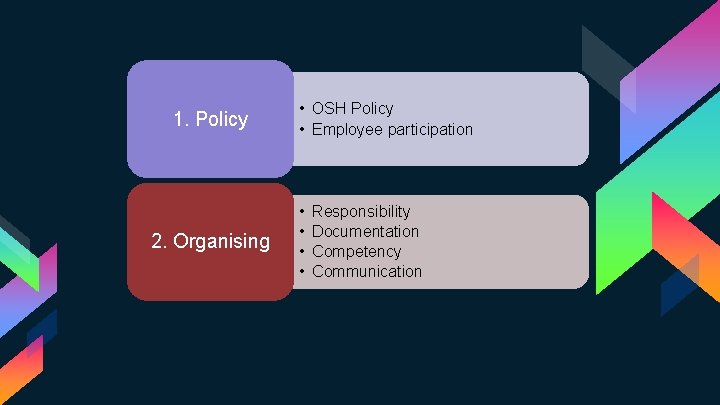 1. Policy

• OSH Policy
• Employee participation

2. Organising

• Responsibility
• Documentation
• Competency
• Communication